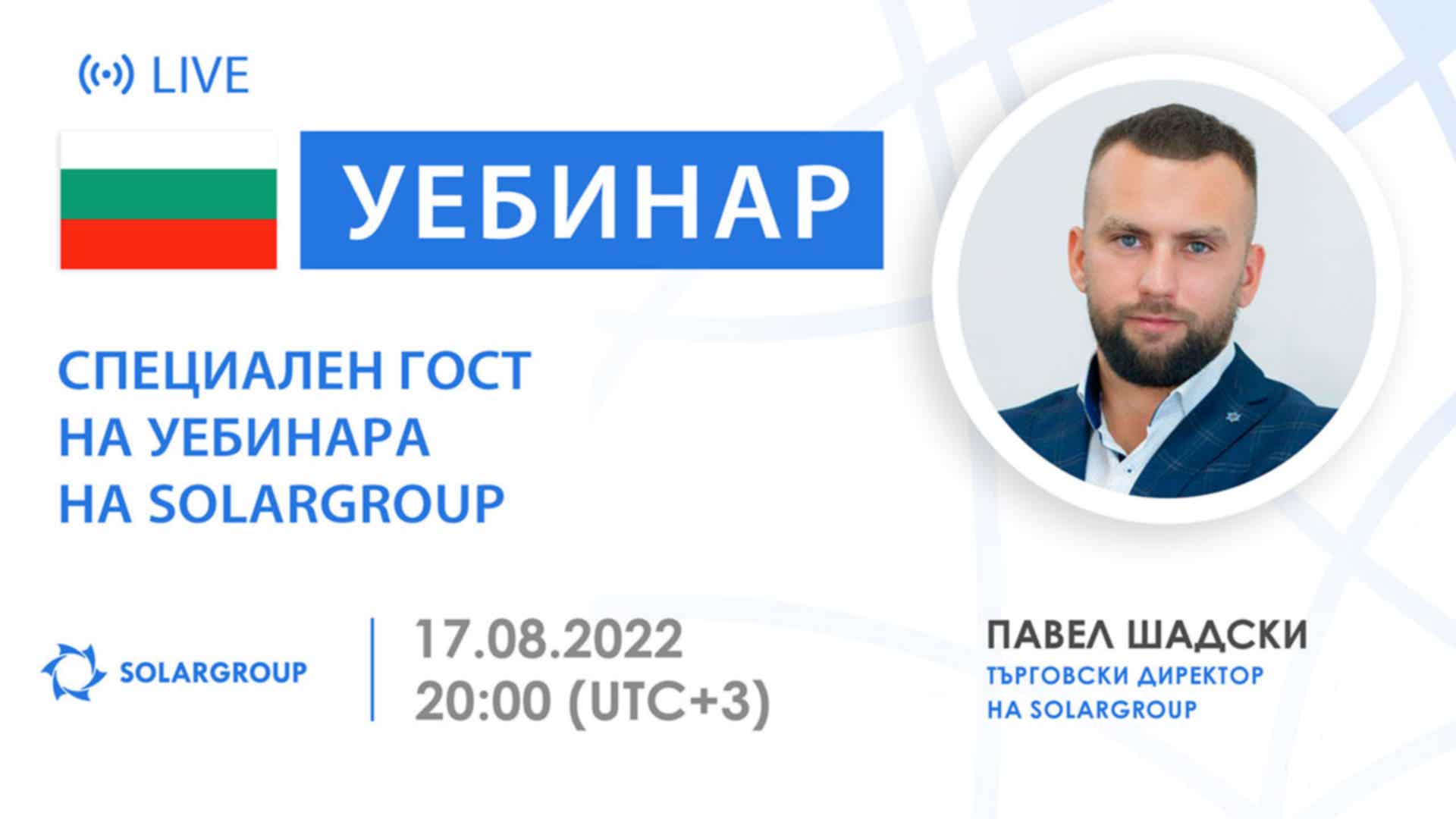 LIVE

УЕБИНАР

СПЕЦИАЛЕН ГОСТ НА УЕБИНАРА НА SOLARGROUP

SOLARGROUP

17.08.2022
20:00 (UTC+3)

ПАВЕЛ ШАДСКИ
ТЪРГОВСКИ ДИРЕКТОР НА SOLARGROUP